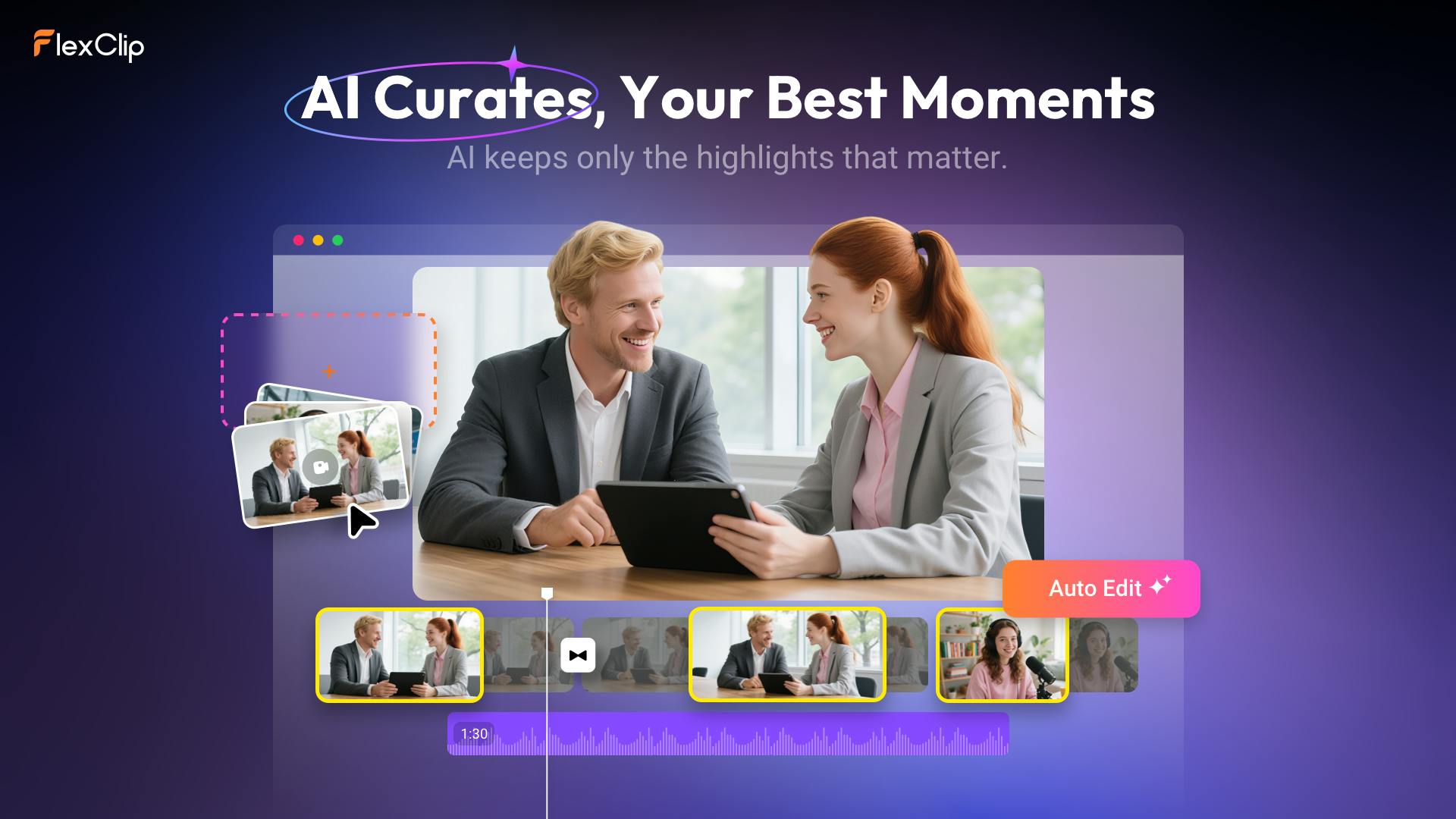 FlexClip

AI Curates, Your Best Moments

AI keeps only the highlights that matter.

Auto Edit

1:30